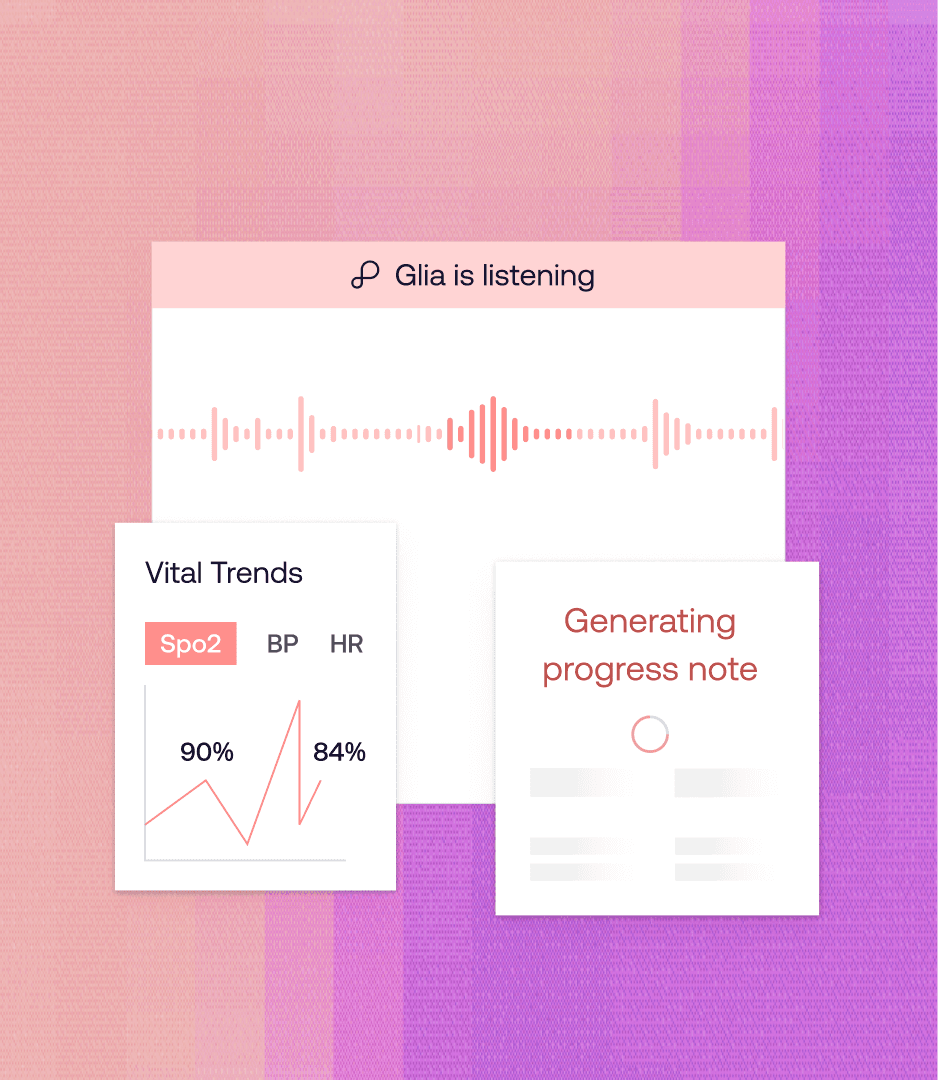 Glia is listening

Vital Trends

Spo2 BP HR

90%

84%

Generating progress note